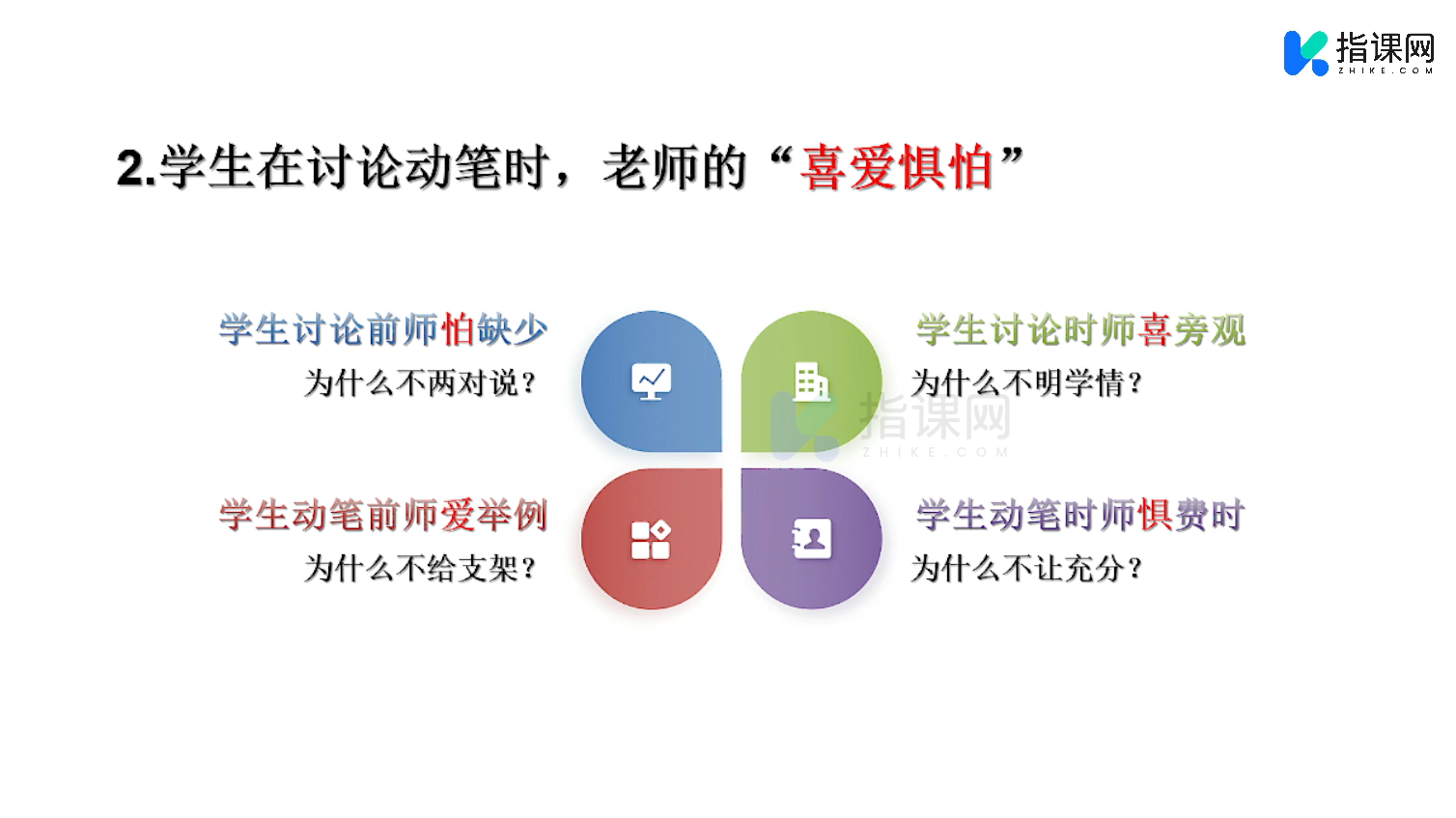 指课网
ZHIKE.COM

2.学生在讨论动笔时，老师的“喜爱惧怕”

学生讨论前师怕缺少
为什么不两对说？

学生讨论时师喜旁观
为什么不明学情？

指课网
ZHIKE.COM

学生动笔前师爱举例
为什么不给支架？

学生动笔时师惧费时
为什么不让充分？